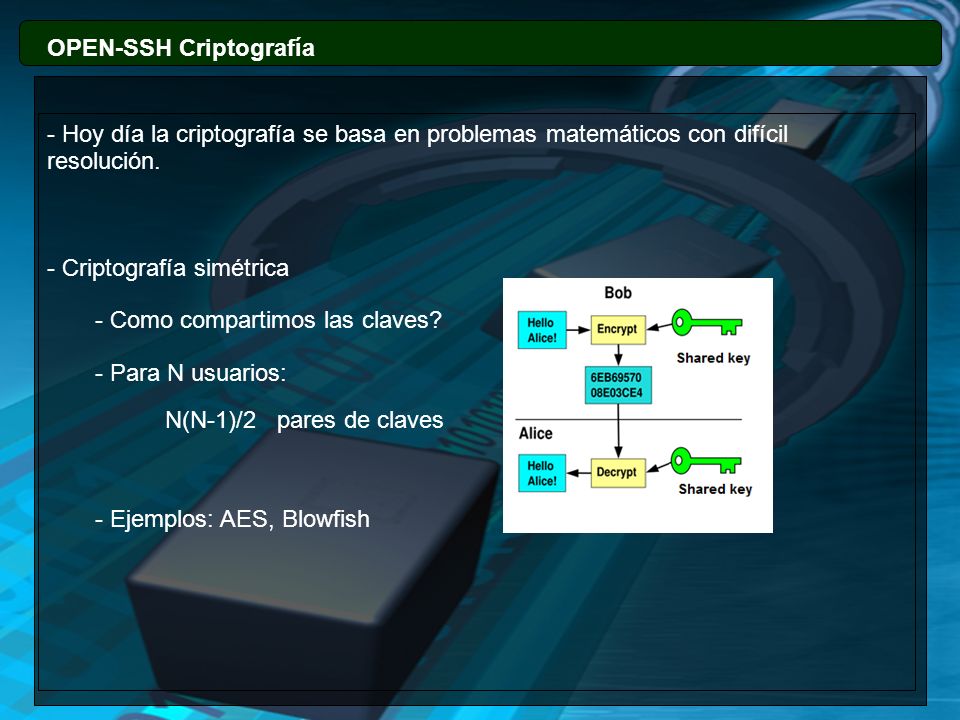 OPEN-SSH Criptografía

- Hoy día la criptografía se basa en problemas matemáticos con difícil resolución.

- Criptografía simétrica

- Como compartimos las claves?

- Para N usuarios:

N(N-1)/2 pares de claves

- Ejemplos: AES, Blowfish

Bob

Hello Alice!

Encrypt

Shared key

6EB69570 08E03CE4

Alice

Hello Alice!

Decrypt

Shared key